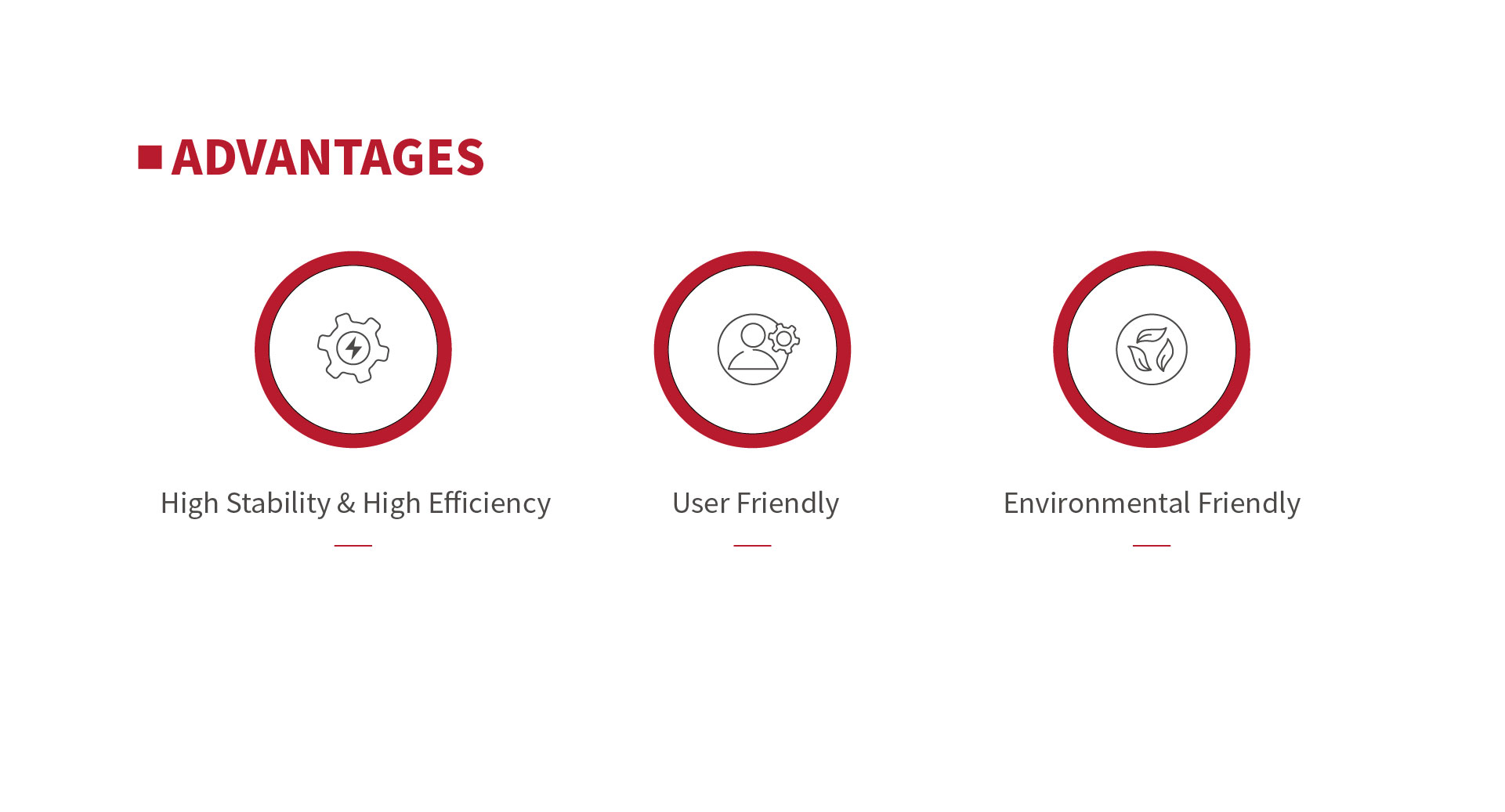 ADVANTAGES

High Stability & High Efficiency

User Friendly

Environmental Friendly